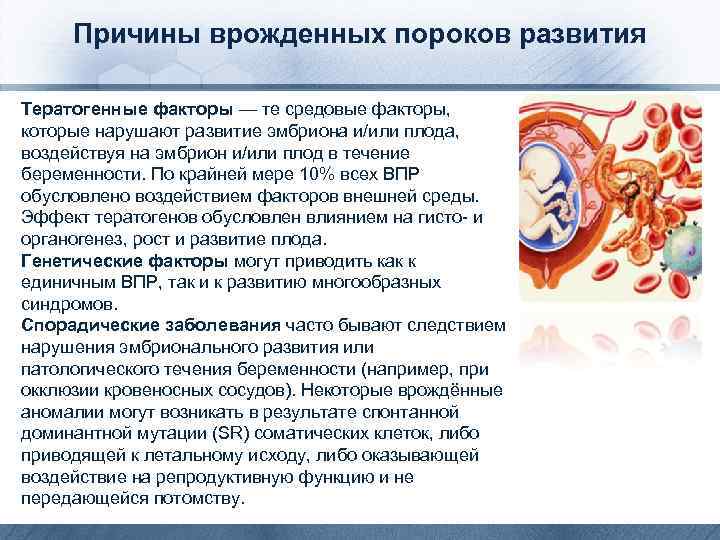 Причины врожденных пороков развития

Тератогенные факторы — те средовые факторы, которые нарушают развитие эмбриона и/или плода, воздействуя на эмбрион и/или плод в течение беременности. По крайней мере 10% всех ВПР обусловлено воздействием факторов внешней среды. Эффект тератогенов обусловлен влиянием на гисто- и органогенез, рост и развитие плода.
Генетические факторы могут приводить как к единичным ВПР, так и к развитию многообразных синдромов.
Спорадические заболевания часто бывают следствием нарушения эмбрионального развития или патологического течения беременности (например, при окклюзии кровеносных сосудов). Некоторые врождённые аномалии могут возникать в результате спонтанной доминантной мутации (SR) соматических клеток, либо приводящей к летальному исходу, либо оказывающей воздействие на репродуктивную функцию и не передающейся потомству.